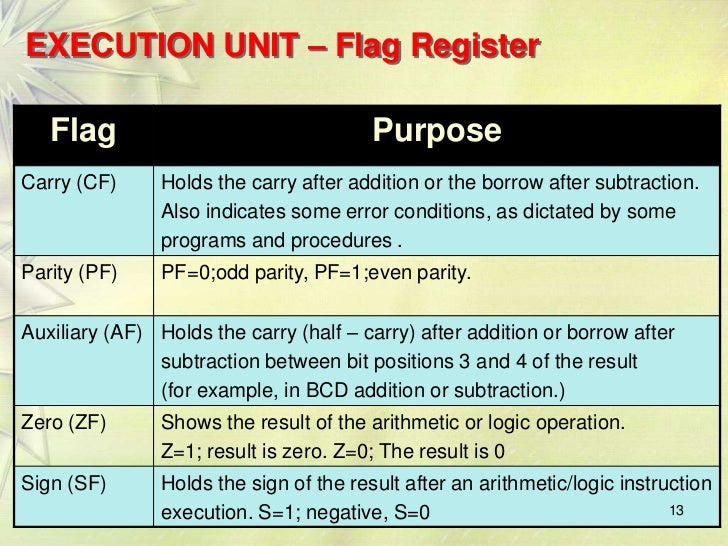 EXECUTION UNIT – Flag Register

| Flag | Purpose |
|---|---|
| Carry (CF) | Holds the carry after addition or the borrow after subtraction. Also indicates some error conditions, as dictated by some programs and procedures . |
| Parity (PF) | PF=0;odd parity, PF=1;even parity. |
| Auxiliary (AF) | Holds the carry (half – carry) after addition or borrow after subtraction between bit positions 3 and 4 of the result (for example, in BCD addition or subtraction.) |
| Zero (ZF) | Shows the result of the arithmetic or logic operation. Z=1; result is zero. Z=0; The result is 0 |
| Sign (SF) | Holds the sign of the result after an arithmetic/logic instruction execution. S=1; negative, S=0 |

13